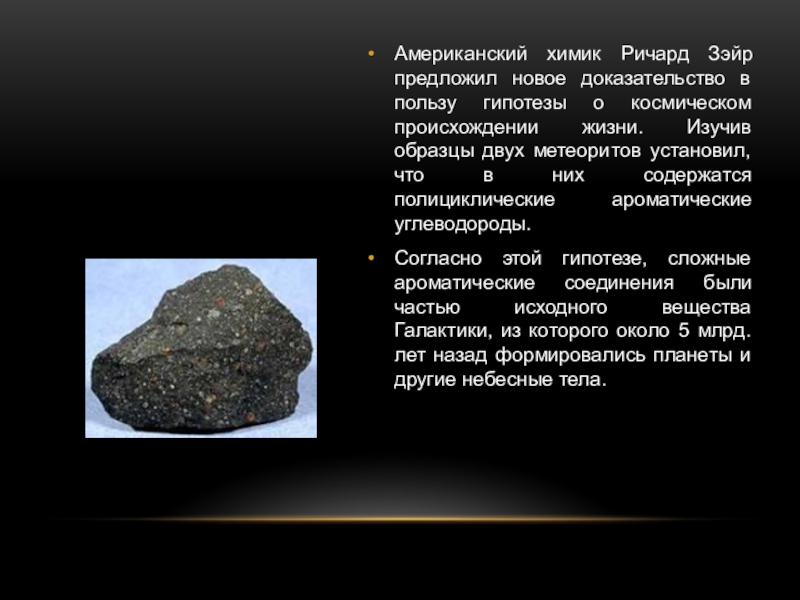 • Американский химик Ричард Зэйр предложил новое доказательство в пользу гипотезы о космическом происхождении жизни. Изучив образцы двух метеоритов установил, что в них содержатся полициклические ароматические углеводороды.

• Согласно этой гипотезе, сложные ароматические соединения были частью исходного вещества Галактики, из которого около 5 млрд. лет назад формировались планеты и другие небесные тела.